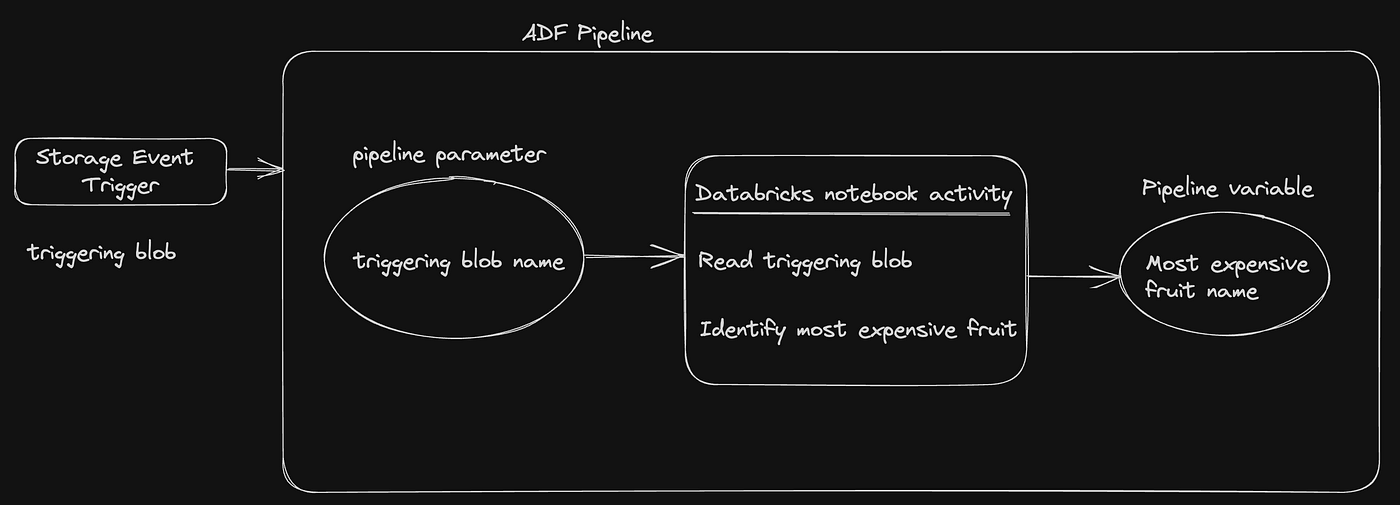 ADF Pipeline

Storage Event Trigger

triggering blob

pipeline parameter

triggering blob name

Databricks notebook activity

Read triggering blob

Identify most expensive fruit

Pipeline variable

Most expensive fruit name